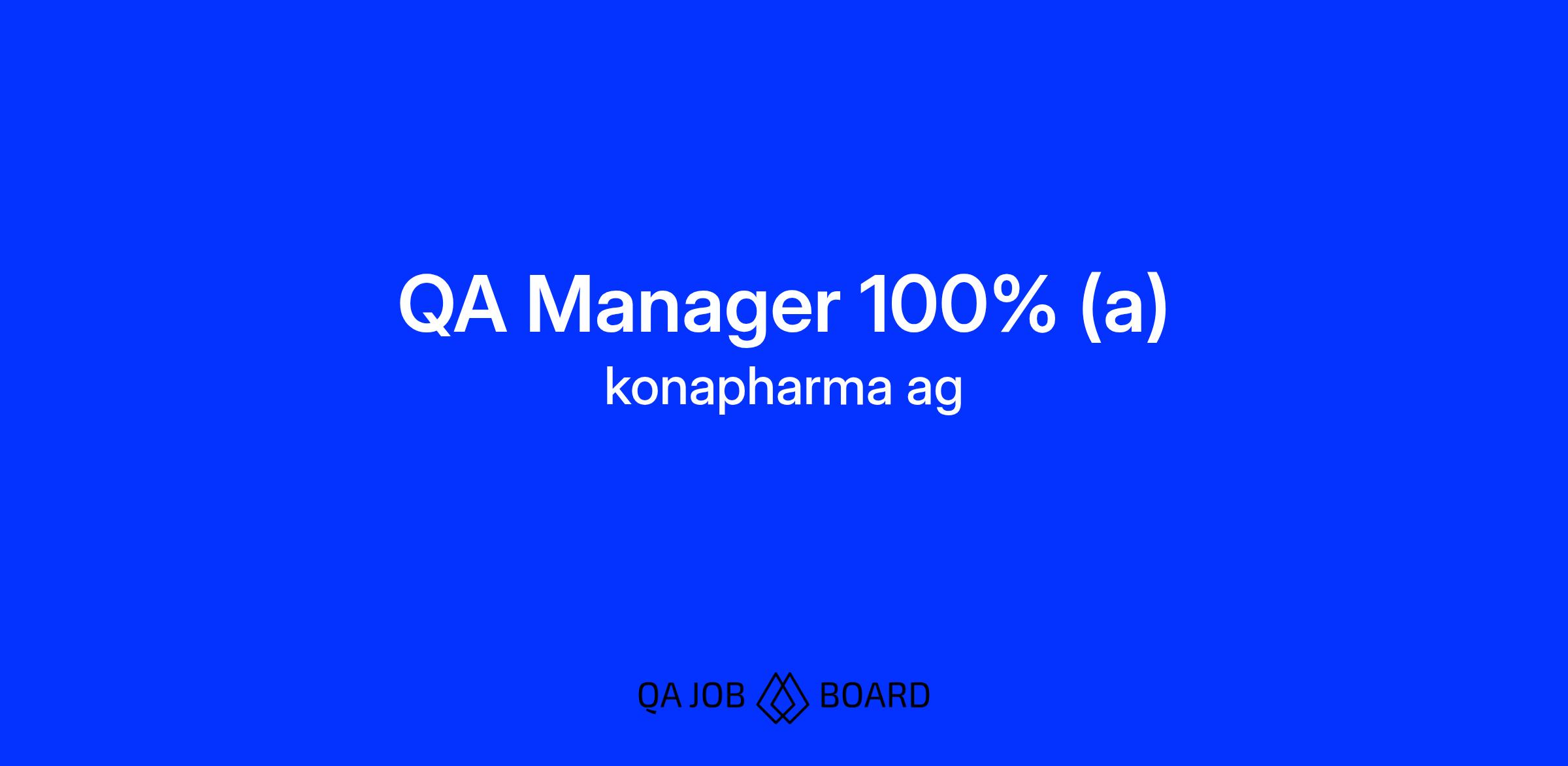 QA Manager 100% (a)
konapharma ag

QA JOB BOARD